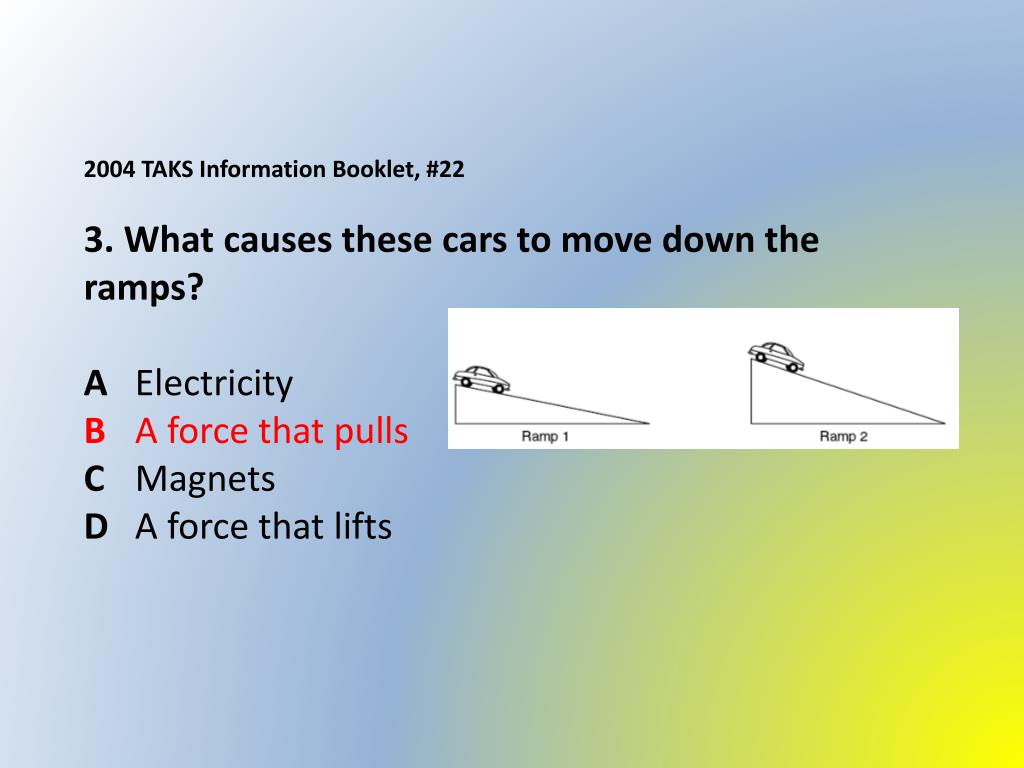 2004 TAKS Information Booklet, #22

3. What causes these cars to move down the ramps?

A Electricity
B A force that pulls
C Magnets
D A force that lifts

Ramp 1

Ramp 2